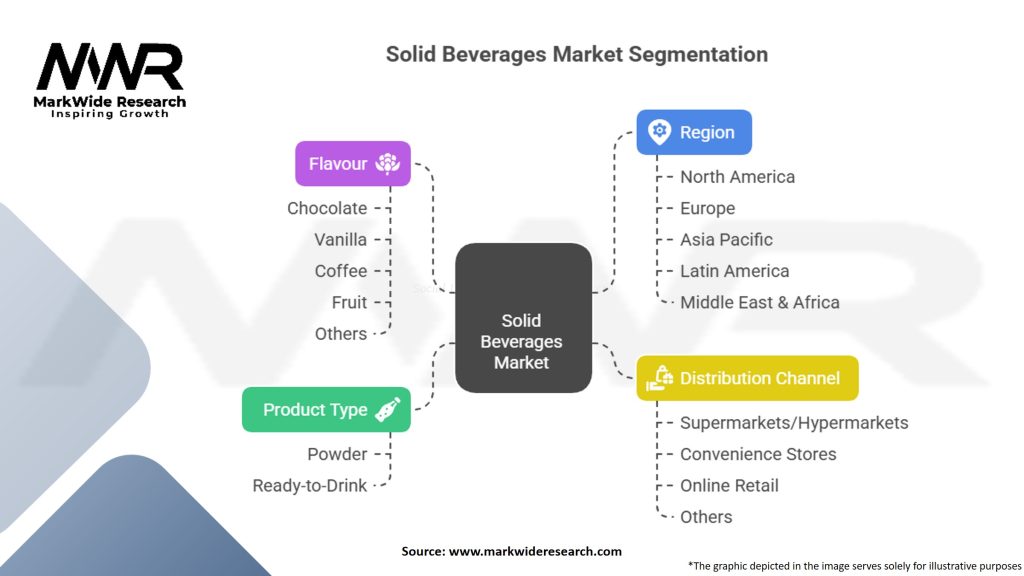 MWR
MarkWide Research
Inspiring Growth

Solid Beverages Market Segmentation

Flavour
Chocolate
Vanilla
Coffee
Fruit
Others

Product Type
Powder
Ready-to-Drink

Solid Beverages Market

Region
North America
Europe
Asia Pacific
Latin America
Middle East & Africa

Distribution Channel
Supermarkets/Hypermarkets
Convenience Stores
Online Retail
Others

Source: www.markwideresearch.com

*The graphic depicted in the image serves solely for illustrative purposes